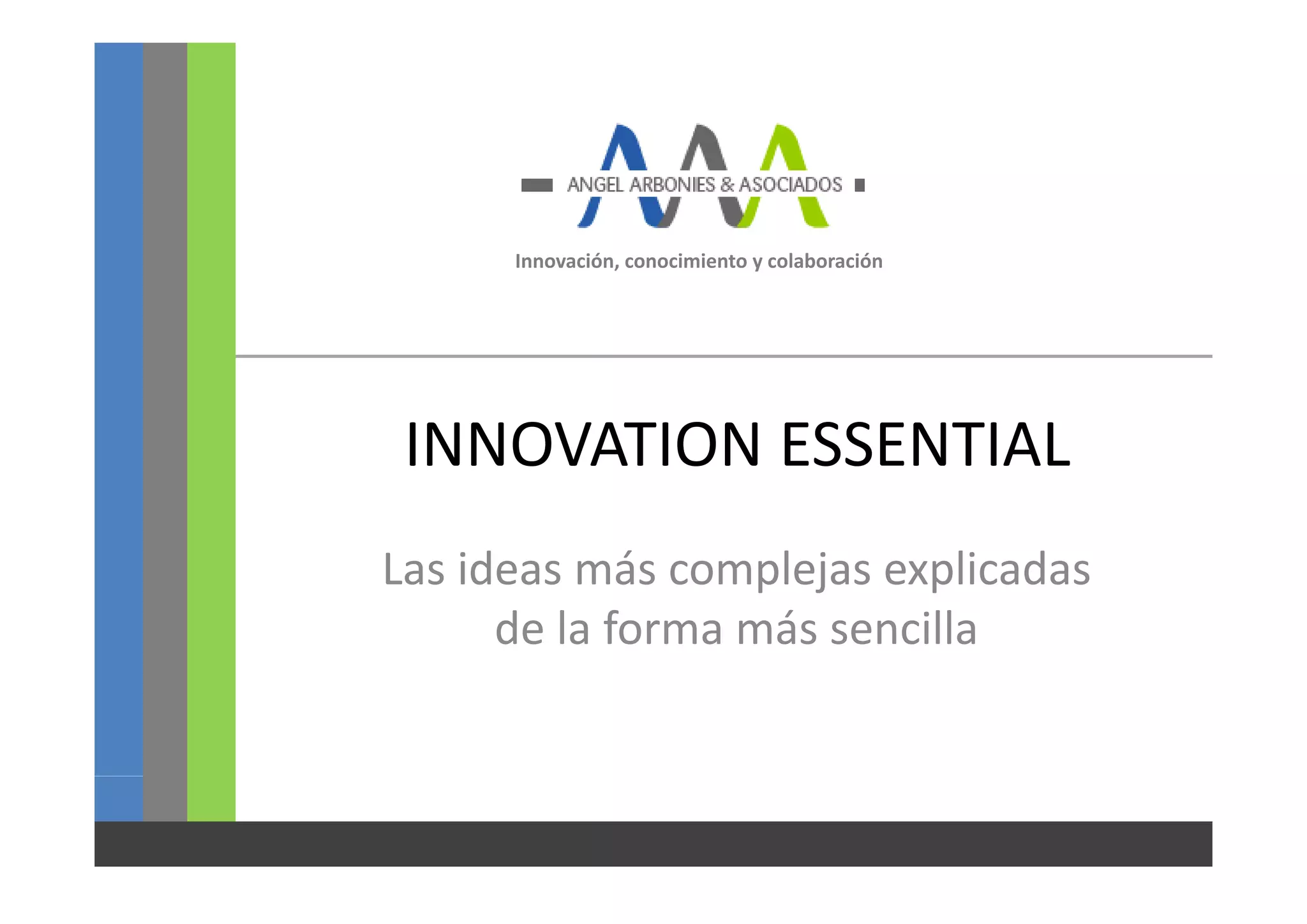 ANGEL ARBONIES & ASOCIADOS

Innovación, conocimiento y colaboración

INNOVATION ESSENTIAL

Las ideas más complejas explicadas de la forma más sencilla